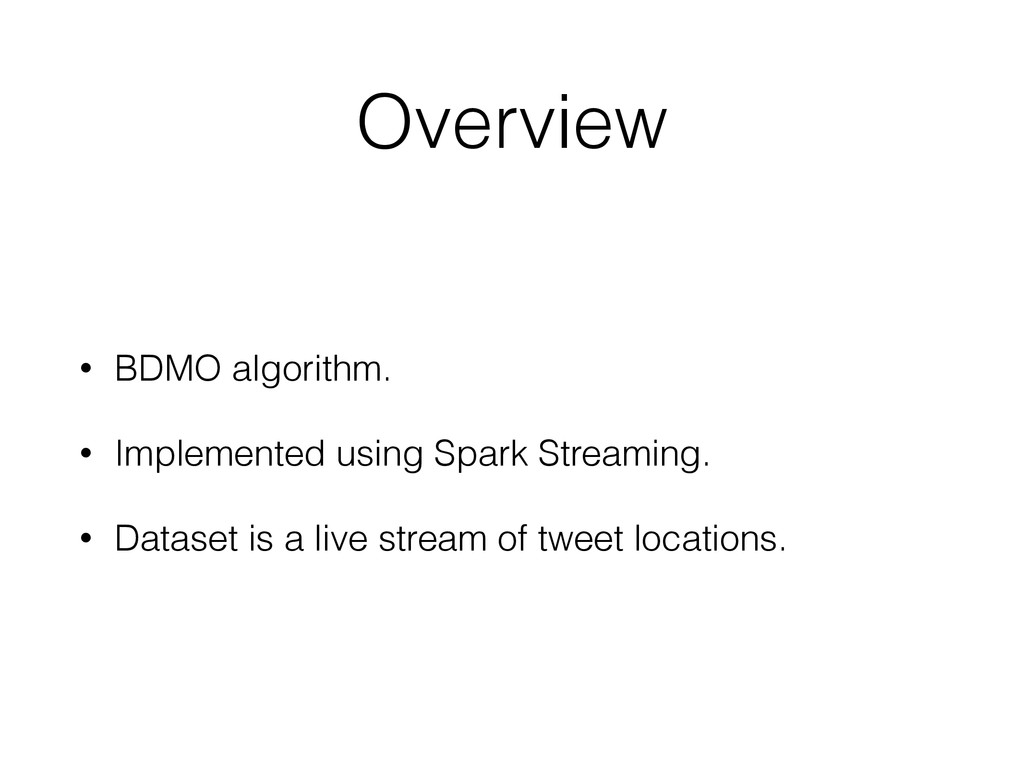 Overview

• BDMO algorithm.

• Implemented using Spark Streaming.

• Dataset is a live stream of tweet locations.